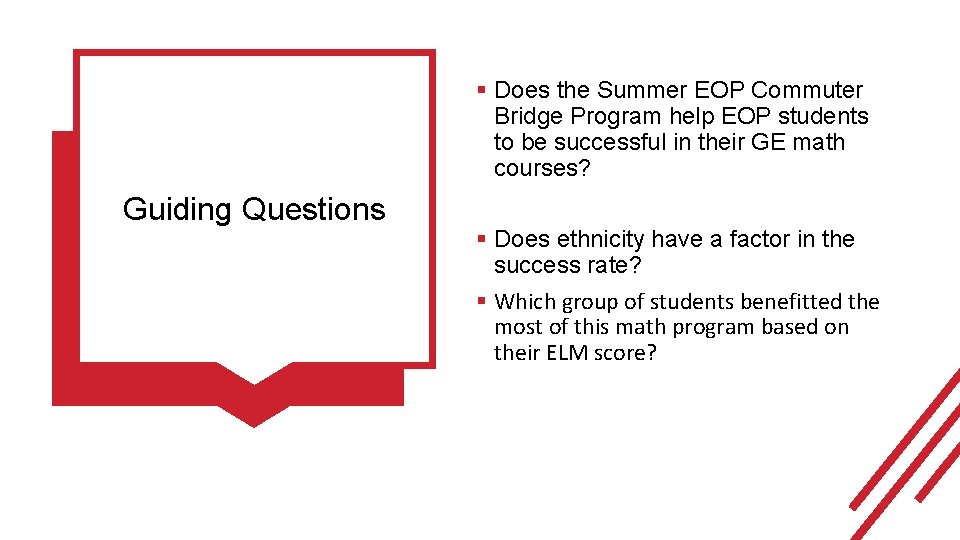 Guiding Questions

▪ Does the Summer EOP Commuter Bridge Program help EOP students to be successful in their GE math courses?

▪ Does ethnicity have a factor in the success rate?

▪ Which group of students benefitted the most of this math program based on their ELM score?